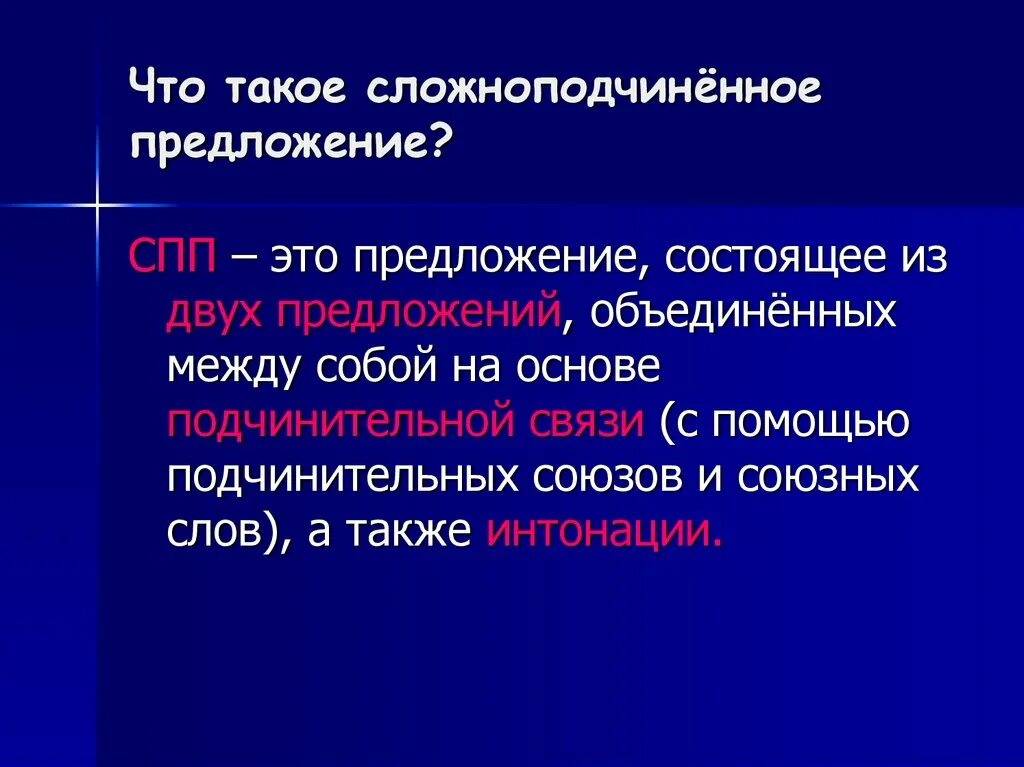 Что такое сложноподчинённое предложение?

СПП – это предложение, состоящее из двух предложений, объединённых между собой на основе подчинительной связи (с помощью подчинительных союзов и союзных слов), а также интонации.